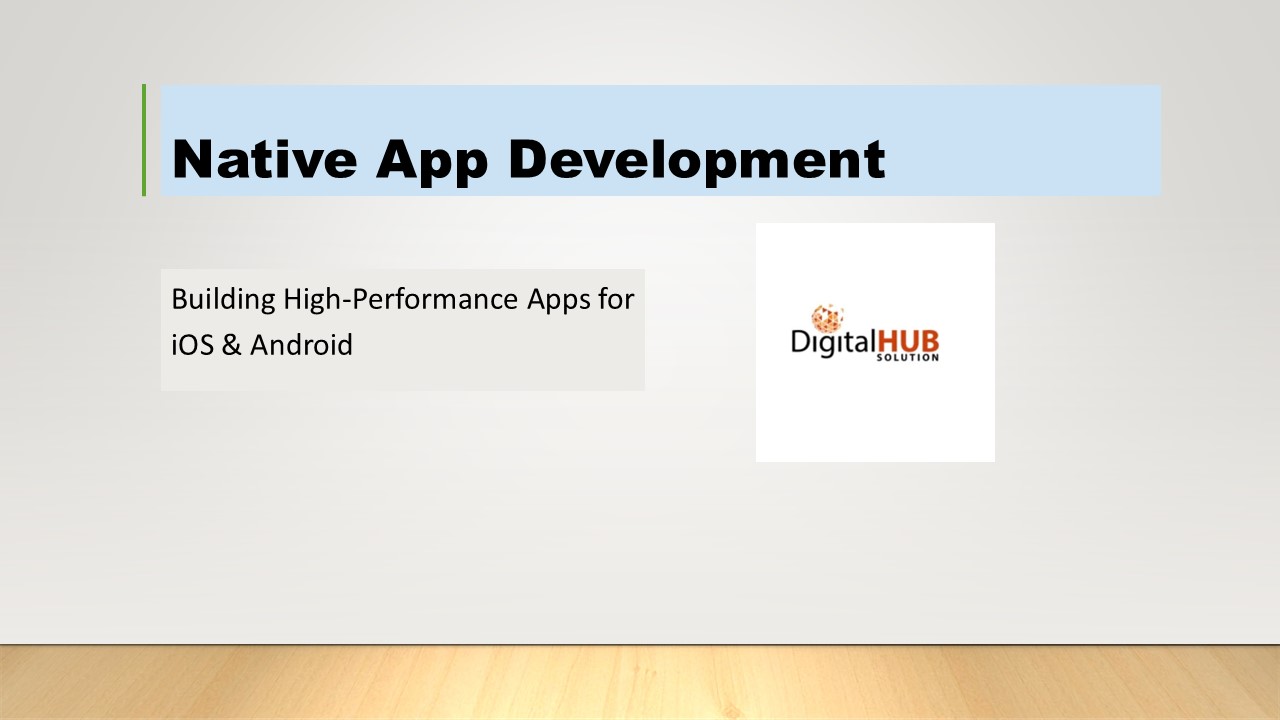 Native App Development

Building High-Performance Apps for iOS & Android

DigitalHUB SOLUTION